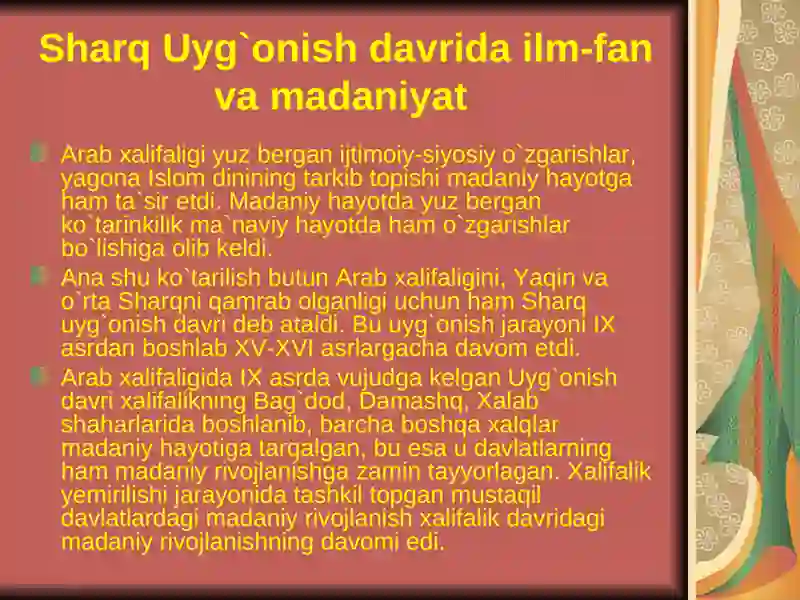 Sharq Uyg`onish davrida ilm-fan va madaniyat

Arab xalifaligi yuz bergan ijtimoiy-siyosiy o`zgarishlar, yagona Islom dinining tarkib topishi madaniy hayotga ham ta`sir etdi. Madaniy hayotda yuz bergan ko`tarinkilik ma`naviy hayotda ham o`zgarishlar bo`lishiga olib keldi.

Ana shu ko`tarilish butun Arab xalifaligini, Yaqin va o`rta Sharqni qamrab olganligi uchun ham Sharq uyg`onish davri deb ataldi. Bu uyg`onish jarayoni IX asrdan boshlab XV-XVI asrlargacha davom etdi.

Arab xalifaligida IX asrda vujudga kelgan Uyg`onish davri xalifalikning Bag`dod, Damashq, Xalab shaharlarida boshlanib, barcha boshqa xalqlar madaniy hayotiga tarqalgan, bu esa u davlatlarning ham madaniy rivojlanishga zamin tayyorlagan. Xalifalik yemirilishi jarayonida tashkil topgan mustaqil davlatlardagi madaniy rivojlanish xalifalik davridagi madaniy rivojlanishning davomi edi.